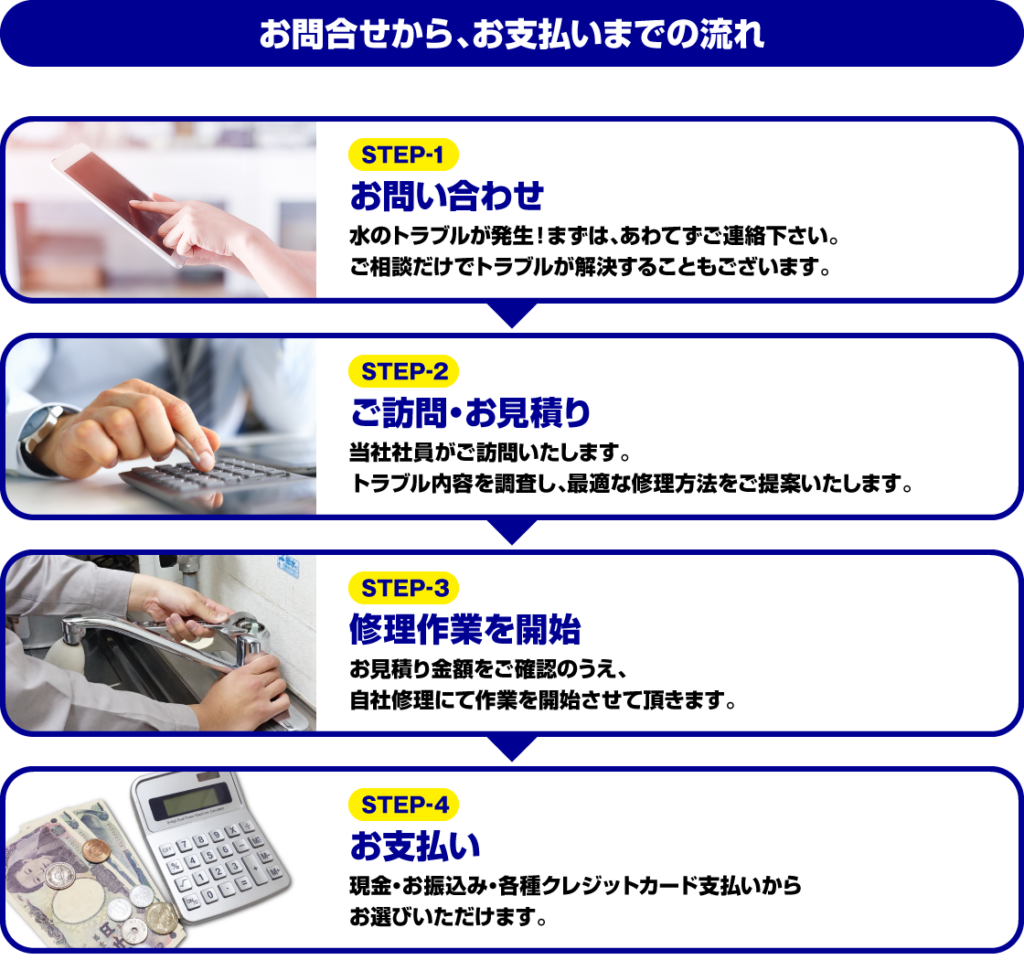 お問合せから、お支払いまでの流れ

STEP-1
お問い合わせ
水のトラブルが発生！まずは、あわてずご連絡下さい。
ご相談だけでトラブルが解決することもございます。

STEP-2
ご訪問・お見積り
当社社員がご訪問いたします。
トラブル内容を調査し、最適な修理方法をご提案いたします。

STEP-3
修理作業を開始
お見積り金額をご確認のうえ、
自社修理にて作業を開始させて頂きます。

STEP-4
お支払い
現金・お振込み・各種クレジットカード支払いから
お選びいただけます。